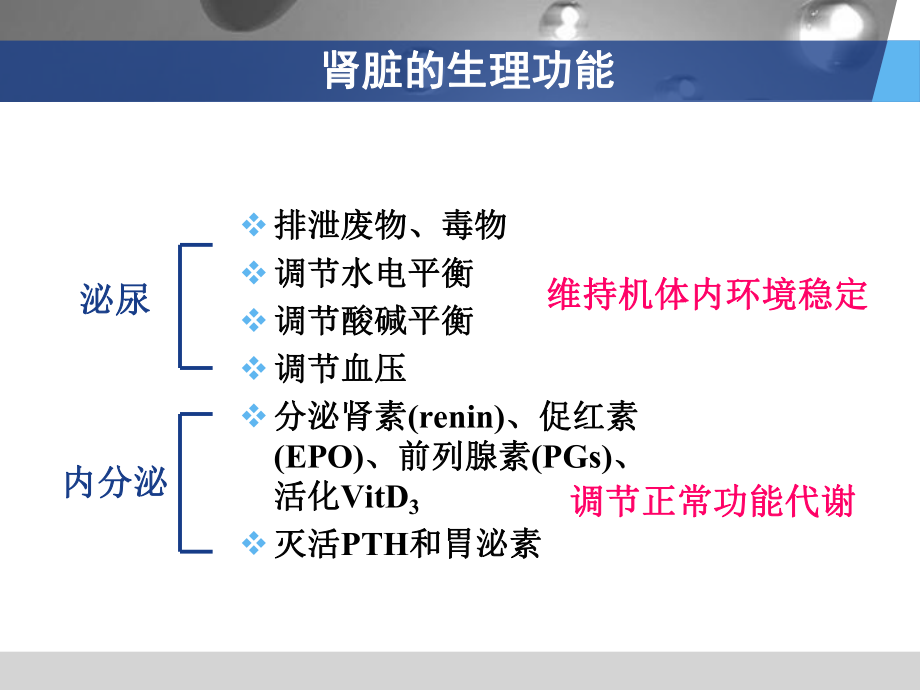 肾脏的生理功能

泌尿

❖ 排泄废物、毒物
❖ 调节水电平衡
❖ 调节酸碱平衡
❖ 调节血压

维持机体内环境稳定

内分泌

❖ 分泌肾素(renin)、促红素(EPO)、前列腺素(PGs)、活化VitD$_3$
❖ 灭活PTH和胃泌素

调节正常功能代谢